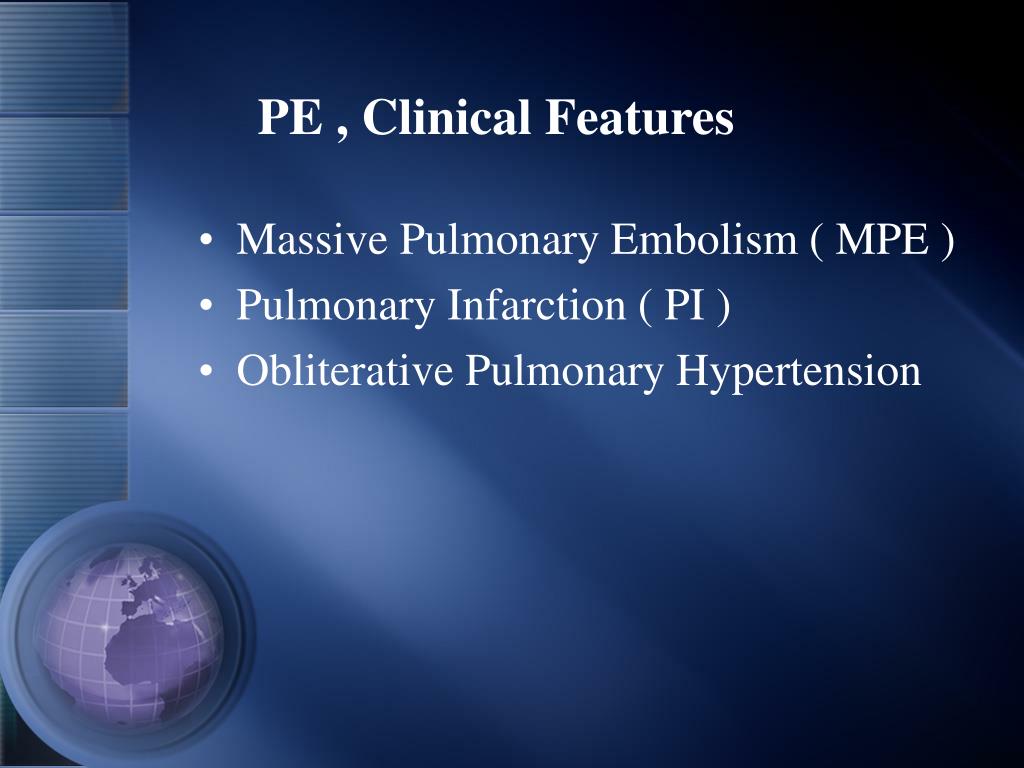 PE , Clinical Features

• Massive Pulmonary Embolism ( MPE )
• Pulmonary Infarction ( PI )
• Obliterative Pulmonary Hypertension